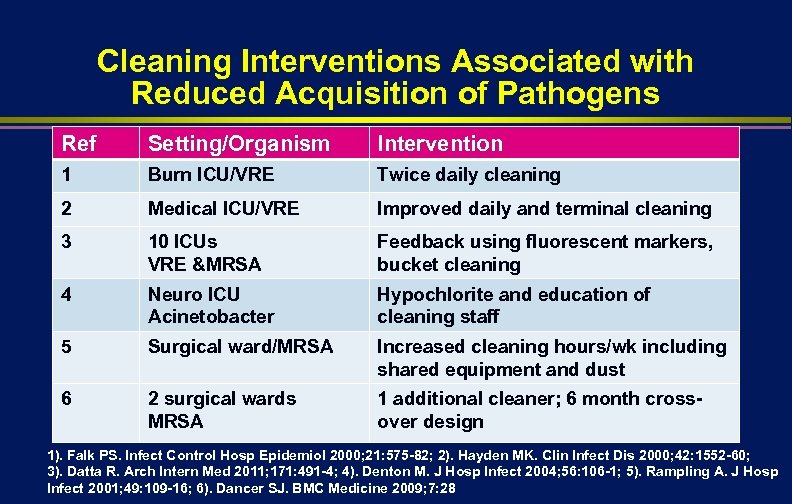 Cleaning Interventions Associated with Reduced Acquisition of Pathogens

| Ref | Setting/Organism | Intervention |
|---|---|---|
| 1 | Burn ICU/VRE | Twice daily cleaning |
| 2 | Medical ICU/VRE | Improved daily and terminal cleaning |
| 3 | 10 ICUs VRE &MRSA | Feedback using fluorescent markers, bucket cleaning |
| 4 | Neuro ICU Acinetobacter | Hypochlorite and education of cleaning staff |
| 5 | Surgical ward/MRSA | Increased cleaning hours/wk including shared equipment and dust |
| 6 | 2 surgical wards MRSA | 1 additional cleaner; 6 month cross-over design |

1). Falk PS. Infect Control Hosp Epidemiol 2000;21:575-82; 2). Hayden MK. Clin Infect Dis 2000;42:1552-60; 3). Datta R. Arch Intern Med 2011;171:491-4; 4). Denton M. J Hosp Infect 2004;56:106-1; 5). Rampling A. J Hosp Infect 2001;49:109-16; 6). Dancer SJ. BMC Medicine 2009;7:28